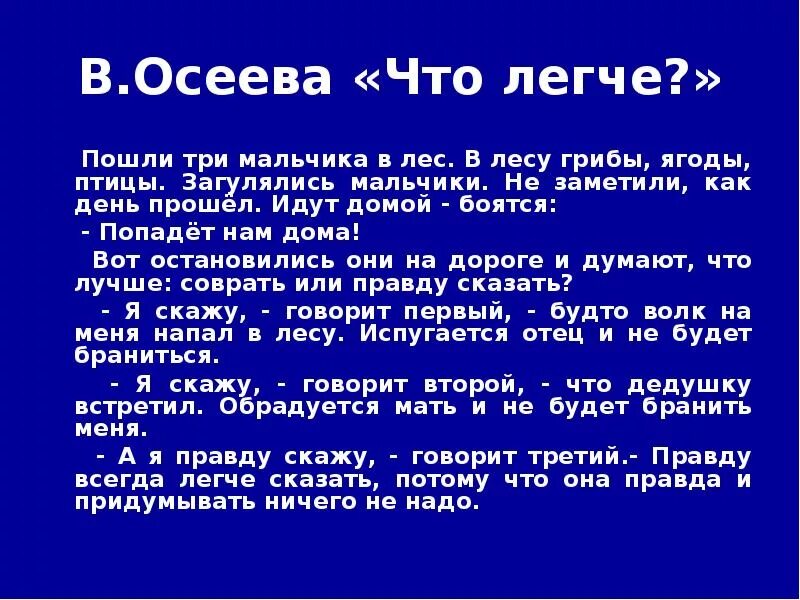 В.Осеева «Что легче?»

Пошли три мальчика в лес. В лесу грибы, ягоды, птицы. Загулялись мальчики. Не заметили, как день прошёл. Идут домой - боятся:

- Попадёт нам дома!

Вот остановились они на дороге и думают, что лучше: соврать или правду сказать?

- Я скажу, - говорит первый, - будто волк на меня напал в лесу. Испугается отец и не будет браниться.

- Я скажу, - говорит второй, - что дедушку встретил. Обрадуется мать и не будет бранить меня.

- А я правду скажу, - говорит третий.- Правду всегда легче сказать, потому что она правда и придумывать ничего не надо.